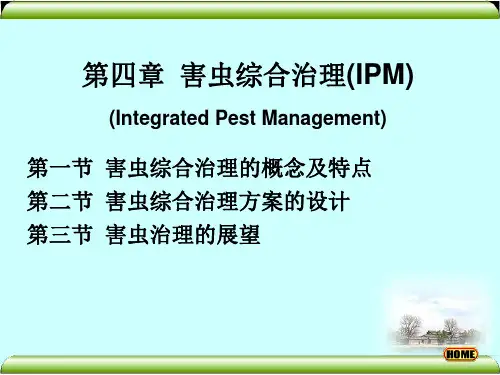 第四章 害虫综合治理(IPM)

(Integrated Pest Management)

第一节 害虫综合治理的概念及特点
第二节 害虫综合治理方案的设计
第三节 害虫治理的展望

HOME